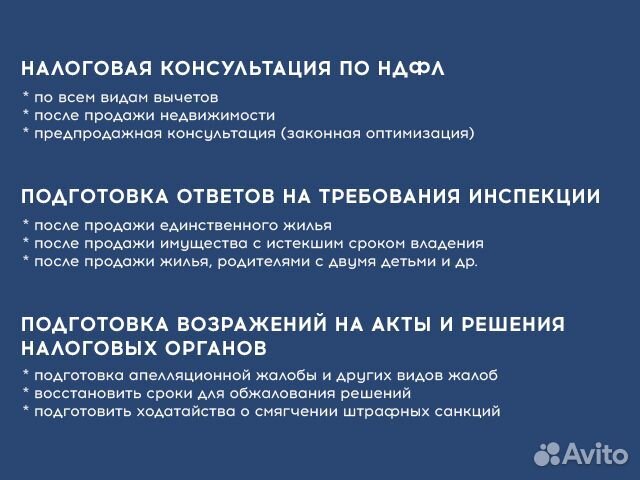 НАЛОГОВАЯ КОНСУЛЬТАЦИЯ ПО НДФЛ
* по всем видам вычетов
* после продажи недвижимости
* предпродажная консультация (законная оптимизация)

ПОДГОТОВКА ОТВЕТОВ НА ТРЕБОВАНИЯ ИНСПЕКЦИИ
* после продажи единственного жилья
* после продажи имущества с истекшим сроком владения
* после продажи жилья, родителями с двумя детьми и др.

ПОДГОТОВКА ВОЗРАЖЕНИЙ НА АКТЫ И РЕШЕНИЯ НАЛОГОВЫХ ОРГАНОВ
* подготовка апелляционной жалобы и других видов жалоб
* восстановить сроки для обжалования решений
* подготовить ходатайства о смягчении штрафных санкций

Avito